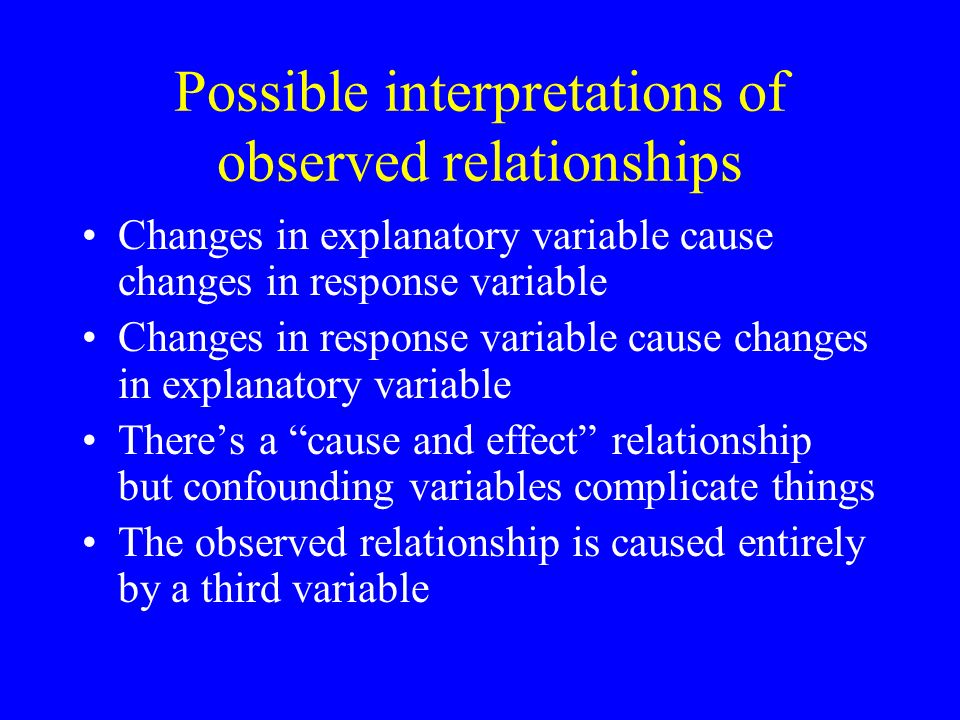 Possible interpretations of observed relationships

• Changes in explanatory variable cause changes in response variable
• Changes in response variable cause changes in explanatory variable
• There’s a “cause and effect” relationship but confounding variables complicate things
• The observed relationship is caused entirely by a third variable